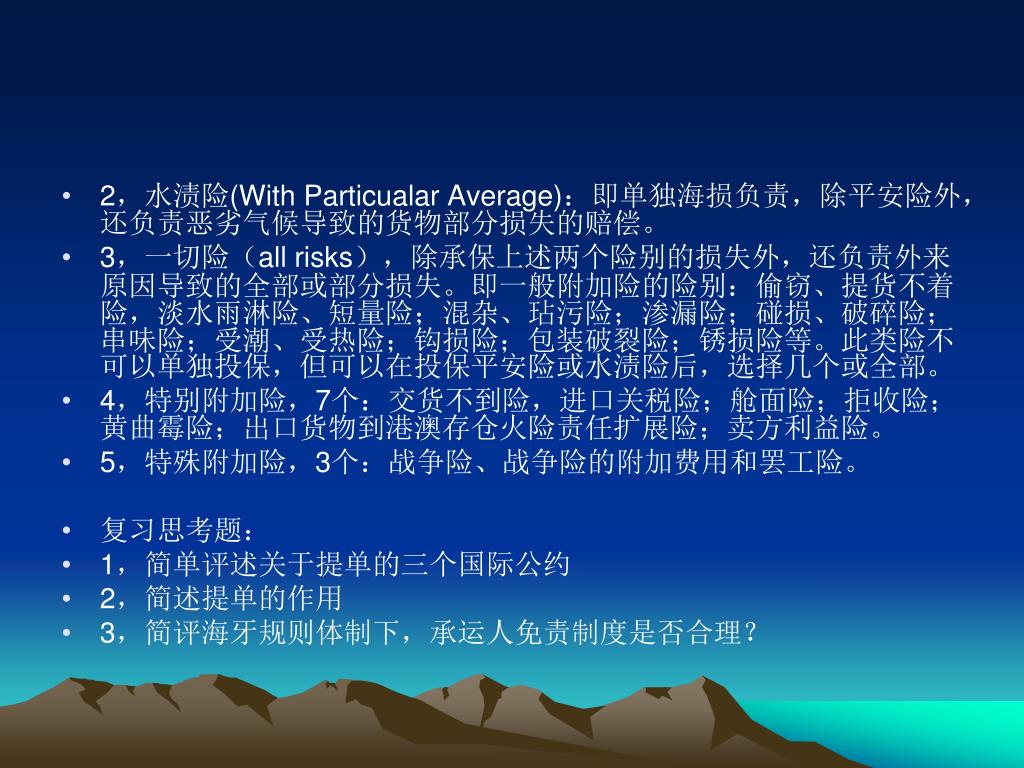 • 2，水渍险(With Particualar Average)：即单独海损负责，除平安险外，还负责恶劣气候导致的货物部分损失的赔偿。
• 3，一切险（all risks），除承保上述两个险别的损失外，还负责外来原因导致的全部或部分损失。即一般附加险的险别：偷窃、提货不着险，淡水雨淋险、短量险；混杂、玷污险；渗漏险；碰损、破碎险；串味险；受潮、受热险；钩损险；包装破裂险；锈损险等。此类险不可以单独投保，但可以在投保平安险或水渍险后，选择几个或全部。
• 4，特别附加险，7个：交货不到险，进口关税险；舱面险；拒收险；黄曲霉险；出口货物到港澳存仓火险责任扩展险；卖方利益险。
• 5，特殊附加险，3个：战争险、战争险的附加费用和罢工险。

• 复习思考题：
• 1，简单评述关于提单的三个国际公约
• 2，简述提单的作用
• 3，简评海牙规则体制下，承运人免责制度是否合理？